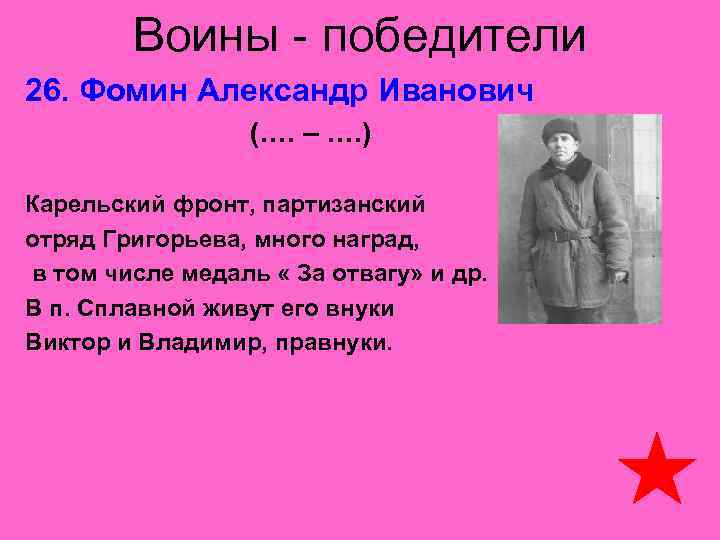 Воины - победители

26. Фомин Александр Иванович

(.... – ....)

Карельский фронт, партизанский отряд Григорьева, много наград, в том числе медаль « За отвагу» и др. В п. Сплавной живут его внуки Виктор и Владимир, правнуки.